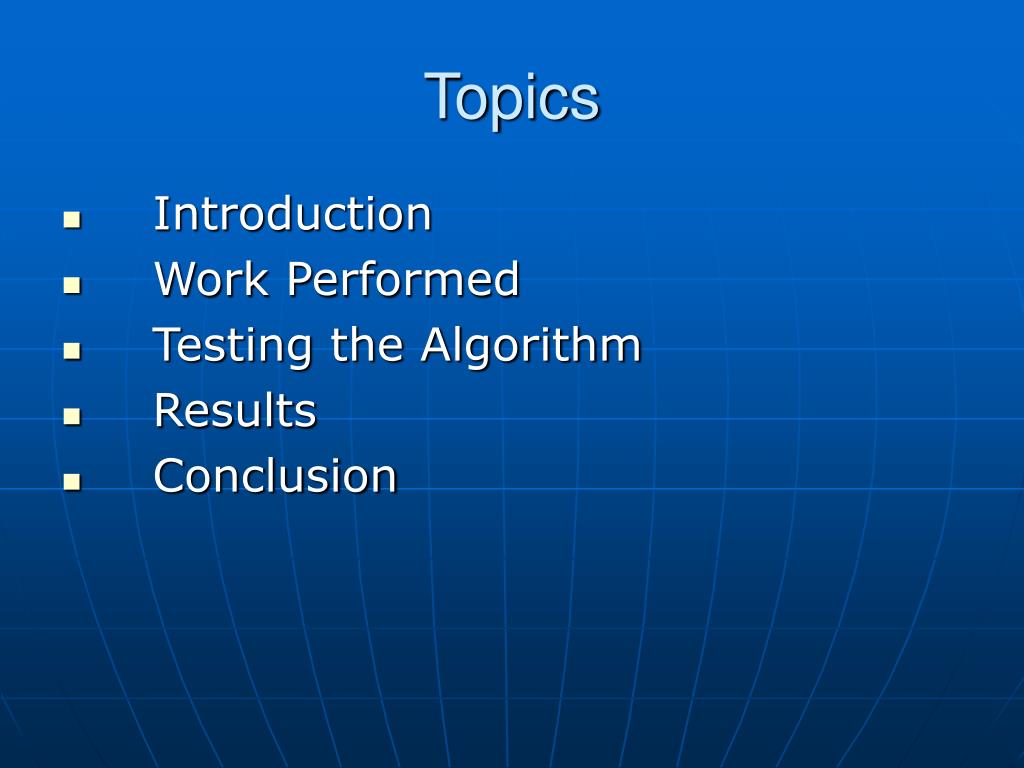 Topics

- Introduction
- Work Performed
- Testing the Algorithm
- Results
- Conclusion